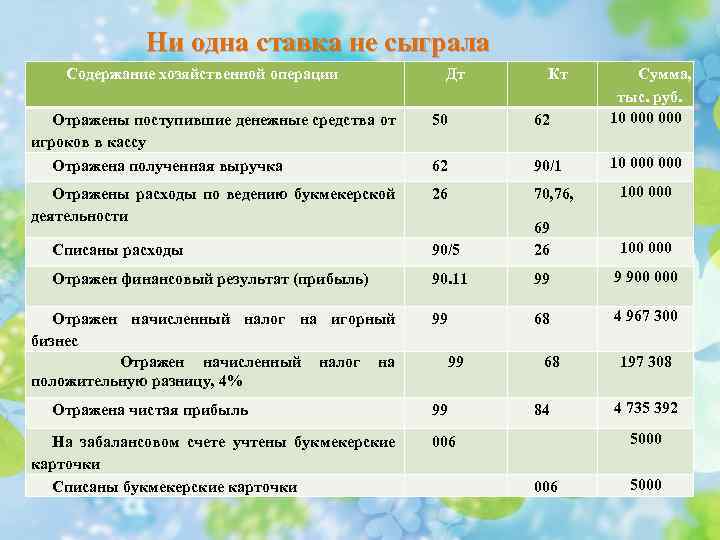 Ни одна ставка не сыграла

| Содержание хозяйственной операции | Дт | Кт | Сумма, тыс. руб. |
|---|---|---|---|
| Отражены поступившие денежные средства от игроков в кассу | 50 | 62 | 10 000 000 |
| Отражена полученная выручка | 62 | 90/1 | 10 000 000 |
| Отражены расходы по ведению букмекерской деятельности | 26 | 70,76, 69 | 100 000 |
| Списаны расходы | 90/5 | 26 | 100 000 |
| Отражен финансовый результат (прибыль) | 90.11 | 99 | 9 900 000 |
| Отражен начисленный налог на игорный бизнес | 99 | 68 | 4 967 300 |
| Отражен начисленный налог на положительную разницу, 4% | 99 | 68 | 197 308 |
| Отражена чистая прибыль | 99 | 84 | 4 735 392 |
| На забалансовом счете учтены букмекерские карточки | 006 | | 5000 |
| Списаны букмекерские карточки | | 006 | 5000 |